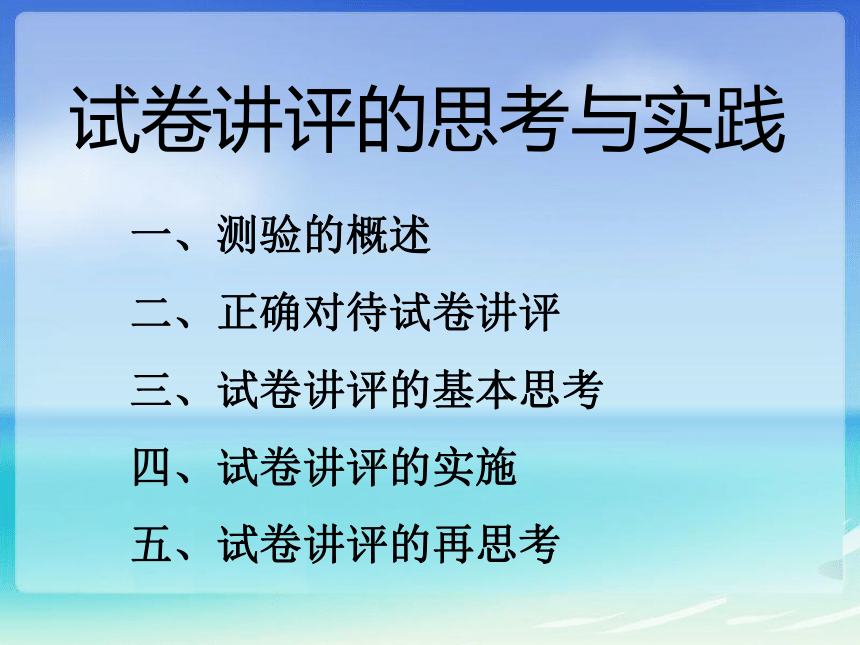 试卷讲评的思考与实践

一、测验的概述

二、正确对待试卷讲评

三、试卷讲评的基本思考

四、试卷讲评的实施

五、试卷讲评的再思考